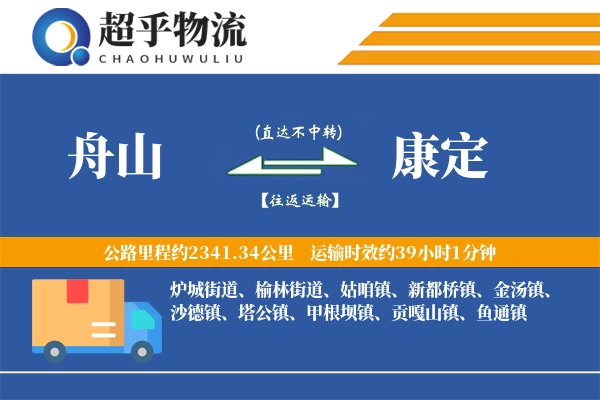 超乎物流
CHAOHUWULIU

舟山

(直达不中转)

【往返运输】

康定

公路里程约2341.34公里　运输时效约39小时1分钟

炉城街道、榆林街道、姑咱镇、新都桥镇、金汤镇、沙德镇、塔公镇、甲根坝镇、贡嘎山镇、鱼通镇